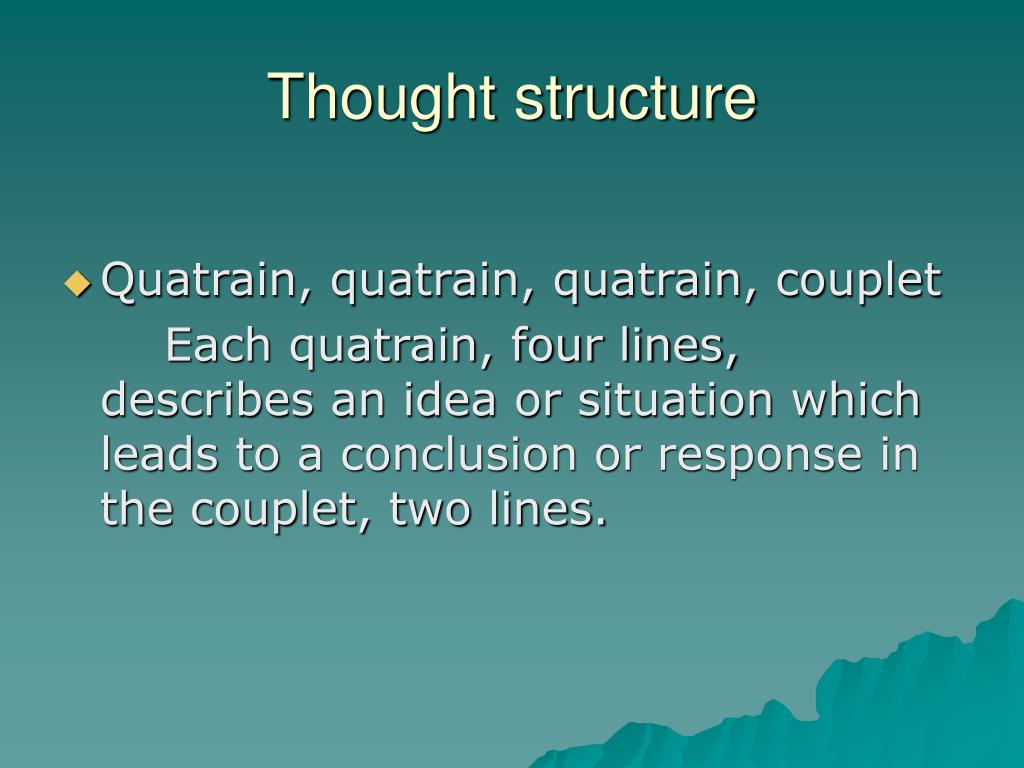 Thought structure

Quatrain, quatrain, quatrain, couplet
Each quatrain, four lines, describes an idea or situation which leads to a conclusion or response in the couplet, two lines.